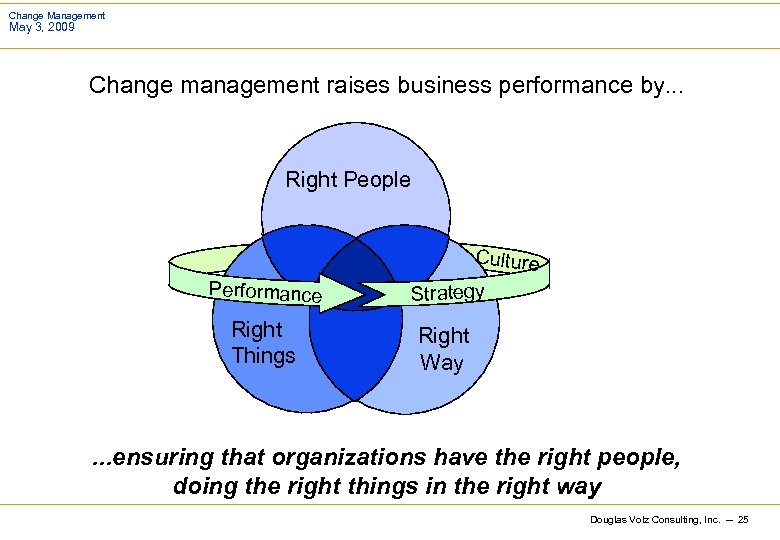 Change Management
May 3, 2009

Change management raises business performance by...

Right People

Culture

Performance

Strategy

Right Things

Right Way

...ensuring that organizations have the right people, doing the right things in the right way

Douglas Volz Consulting, Inc. — 25